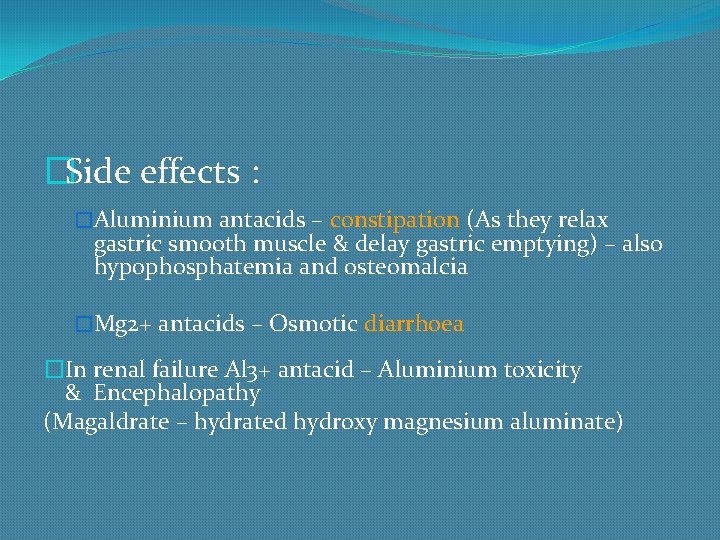 Side effects :

Aluminium antacids – constipation (As they relax gastric smooth muscle & delay gastric emptying) – also hypophosphatemia and osteomalcia

Mg2+ antacids – Osmotic diarrhoea

In renal failure Al3+ antacid – Aluminium toxicity & Encephalopathy
(Magaldrate – hydrated hydroxy magnesium aluminate)